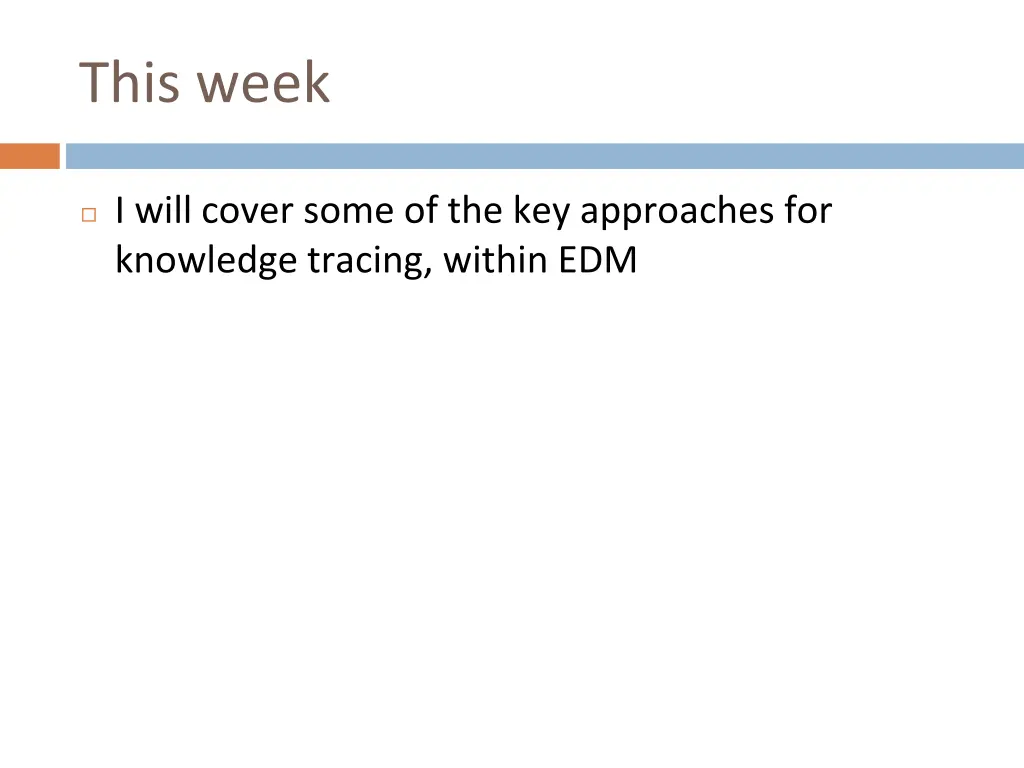 This week

I will cover some of the key approaches for knowledge tracing, within EDM